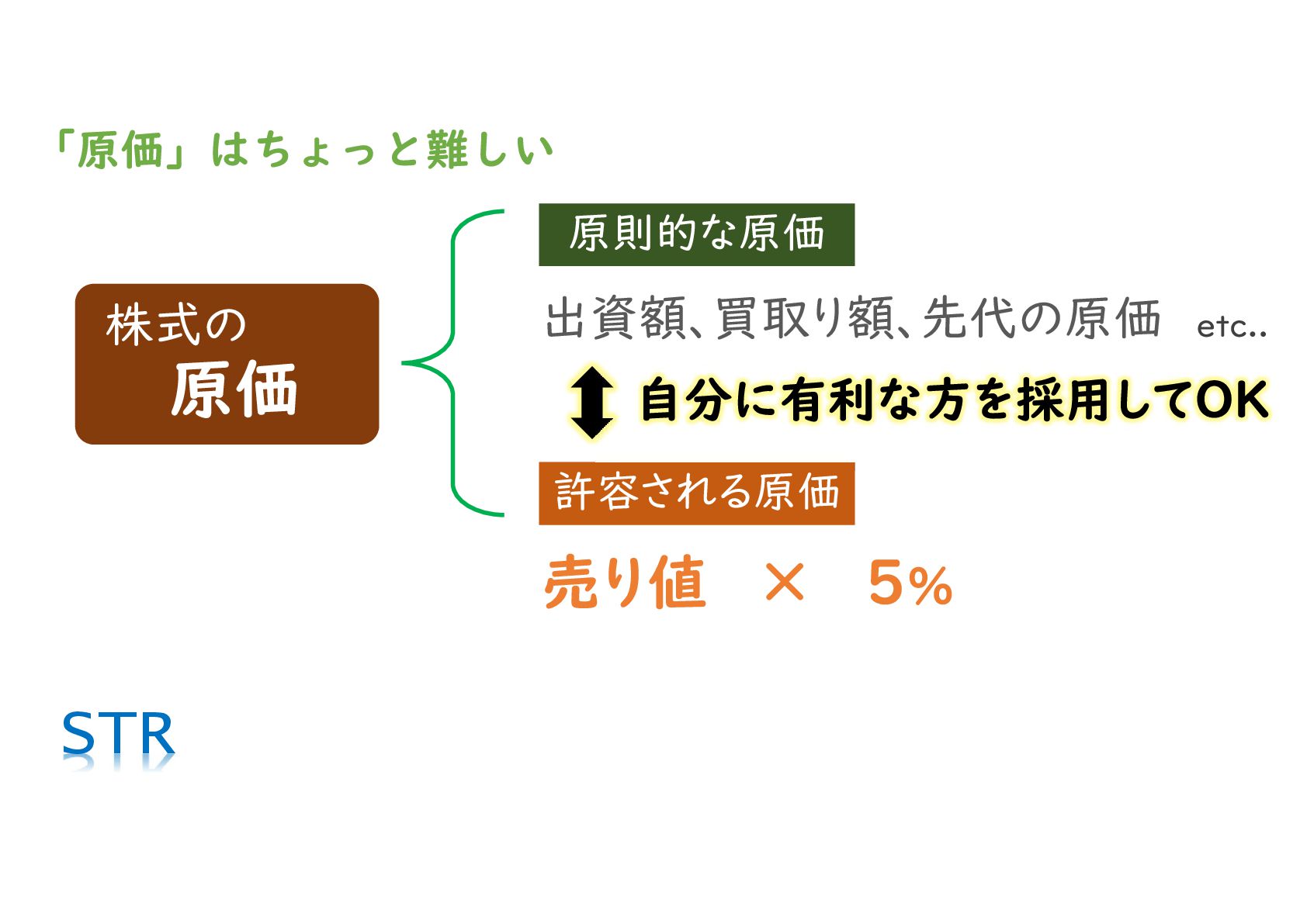 「原価」はちょっと難しい

株式の
原価

原則的な原価

出資額、買取り額、先代の原価　etc..

自分に有利な方を採用してOK

許容される原価

売り値　×　5%

STR